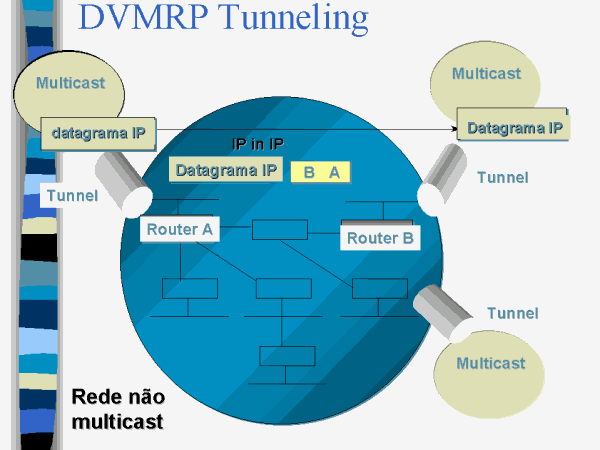 DVMRP Tunneling

Multicast

datagrama IP

Multicast

Datagrama IP

IP in IP

Datagrama IP

B A

Tunnel

Tunnel

Router A

Router B

Tunnel

Multicast

Rede não multicast